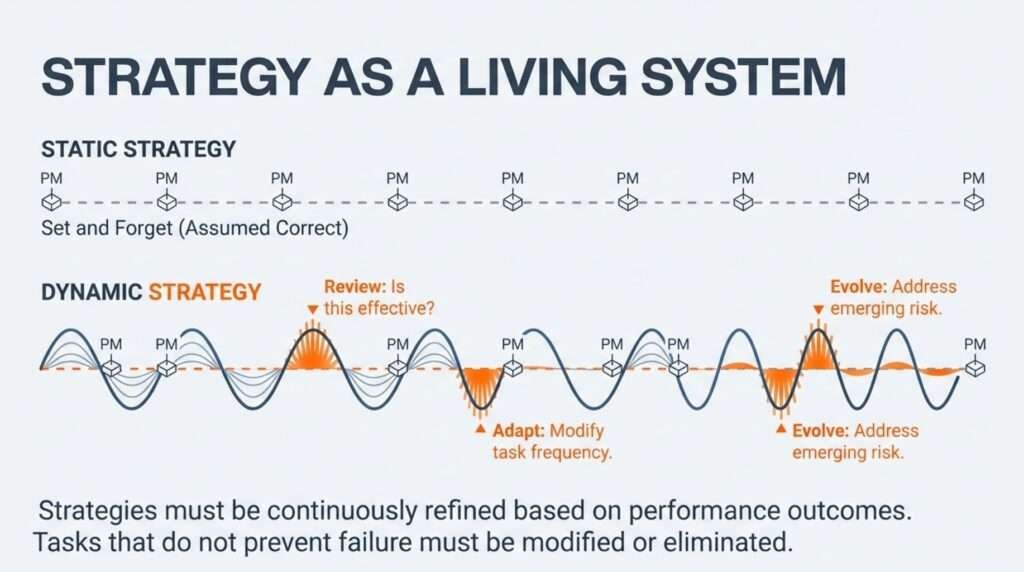 STRATEGY AS A LIVING SYSTEM

STATIC STRATEGY

PM PM PM PM PM PM PM PM PM

Set and Forget (Assumed Correct)

DYNAMIC STRATEGY

Review: Is this effective?

Evolve: Address emerging risk.

PM PM PM PM PM PM PM

Adapt: Modify task frequency.

Evolve: Address emerging risk.

Strategies must be continuously refined based on performance outcomes. Tasks that do not prevent failure must be modified or eliminated.